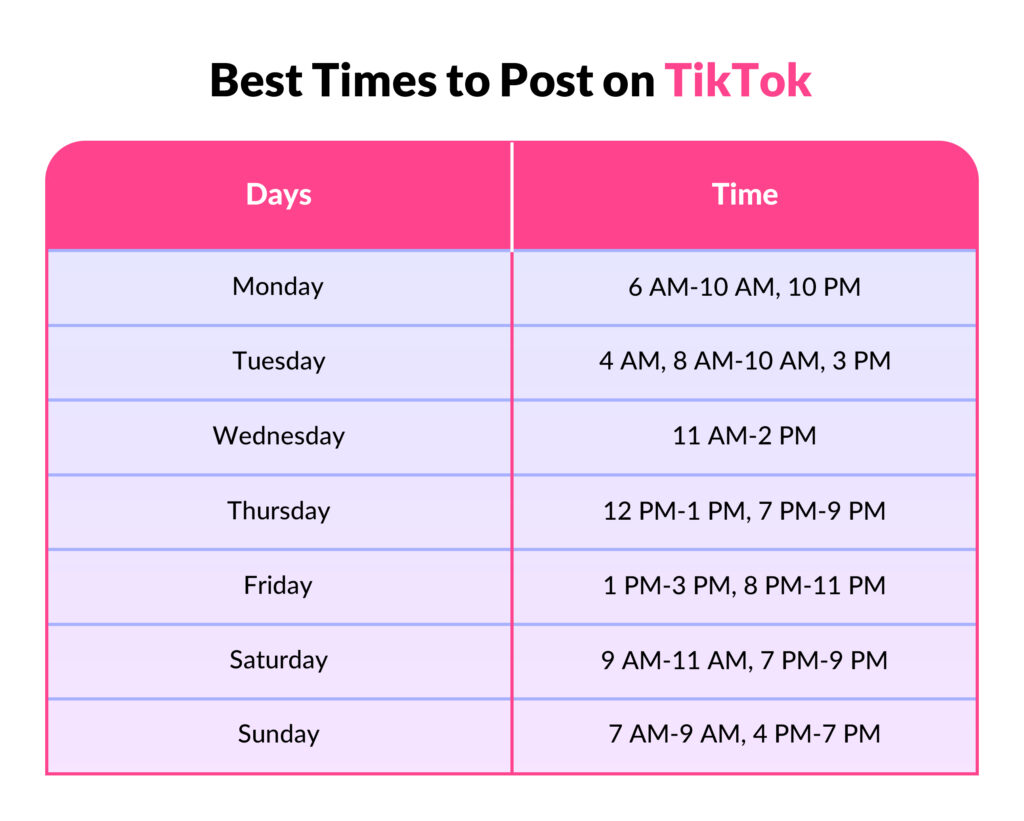 Best Times to Post on TikTok

| Days | Time |
|---|---|
| Monday | 6 AM-10 AM, 10 PM |
| Tuesday | 4 AM, 8 AM-10 AM, 3 PM |
| Wednesday | 11 AM-2 PM |
| Thursday | 12 PM-1 PM, 7 PM-9 PM |
| Friday | 1 PM-3 PM, 8 PM-11 PM |
| Saturday | 9 AM-11 AM, 7 PM-9 PM |
| Sunday | 7 AM-9 AM, 4 PM-7 PM |